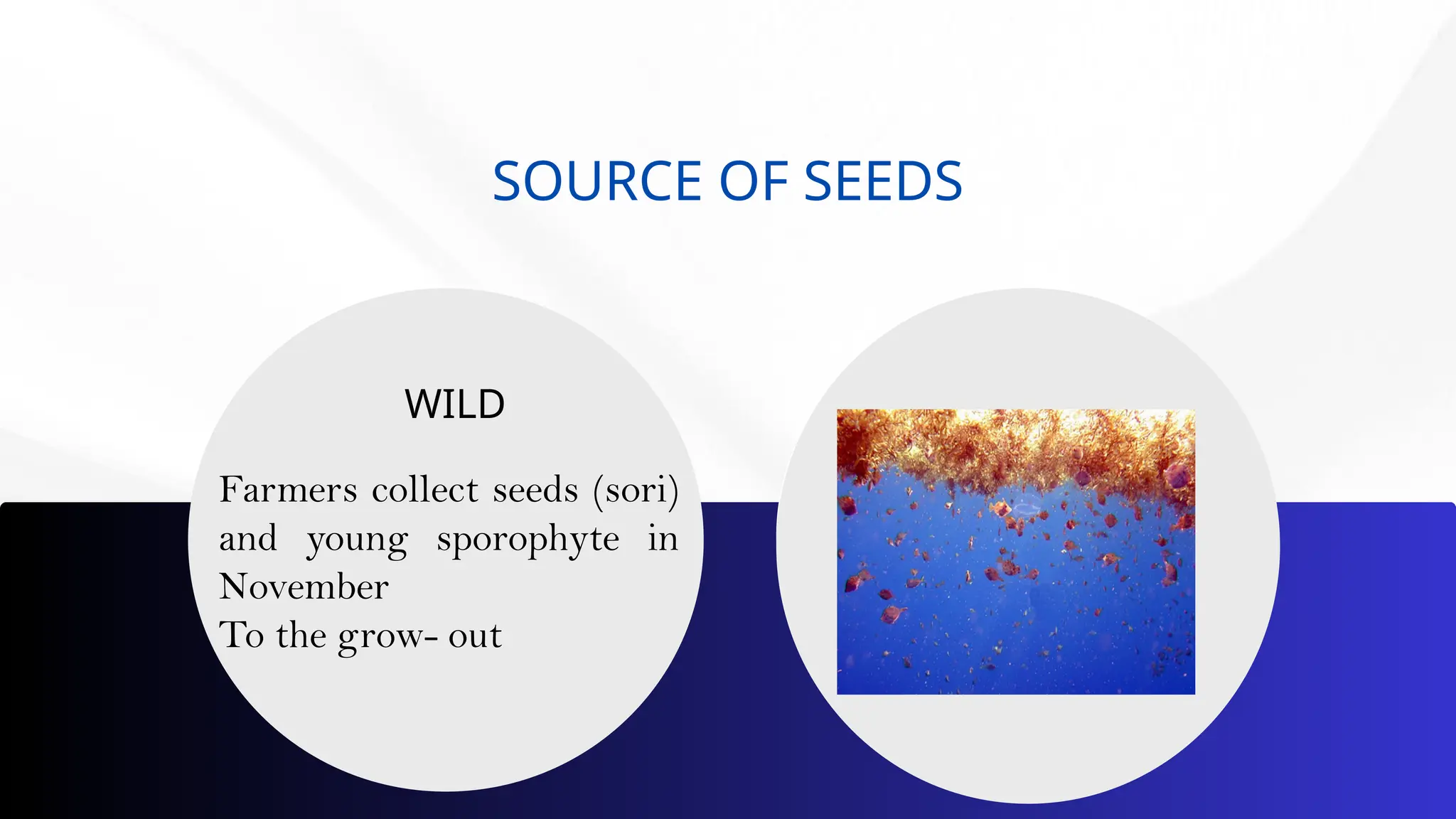 SOURCE OF SEEDS

WILD

Farmers collect seeds (sori) and young sporophyte in November
To the grow- out